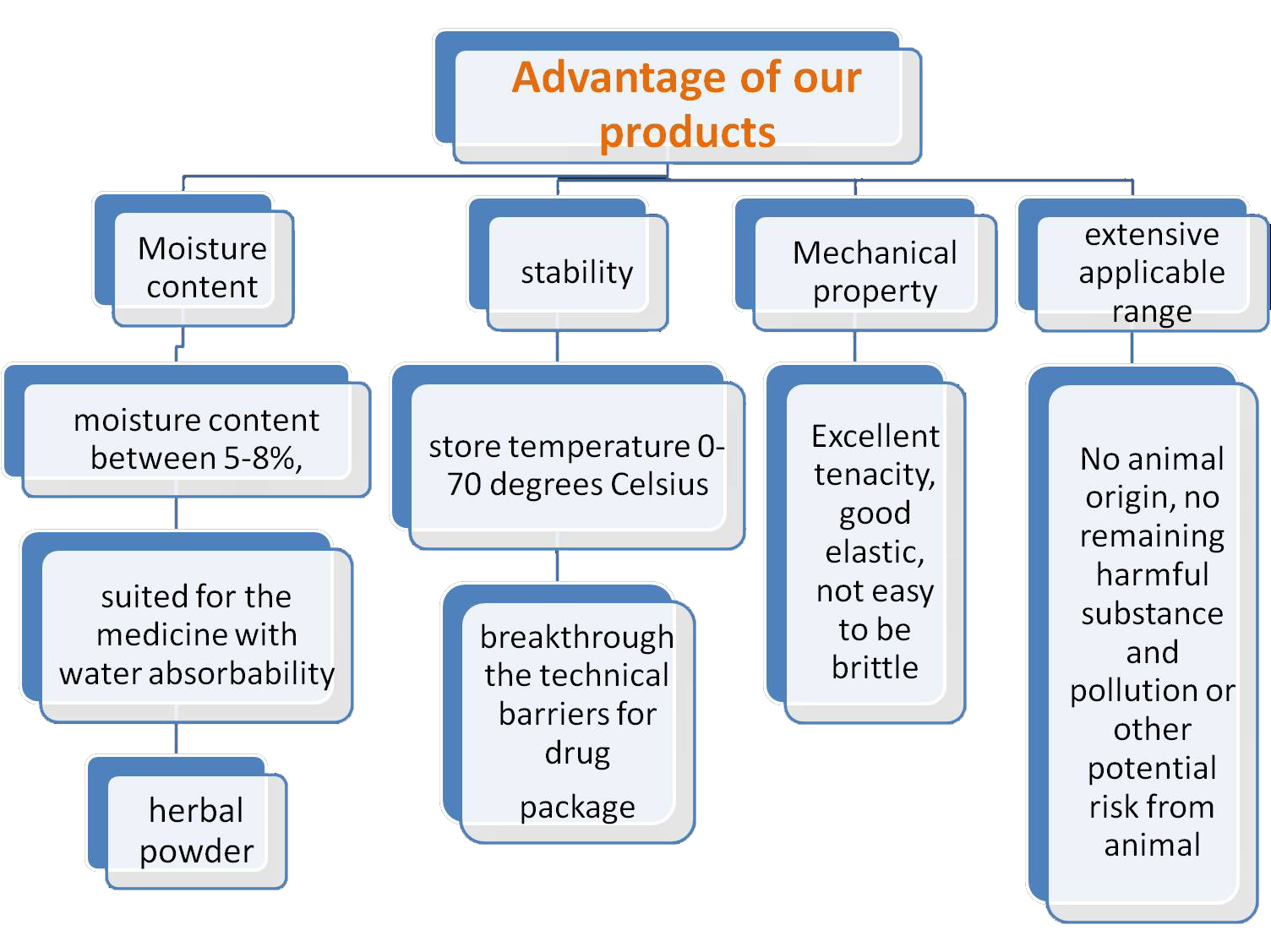 Advantage of our products

Moisture content

moisture content between 5-8%,

suited for the medicine with water absorbability

herbal powder

stability

store temperature 0-70 degrees Celsius

breakthrough the technical barriers for drug

package

Mechanical property

Excellent tenacity, good elastic, not easy to be brittle

extensive applicable range

No animal origin, no remaining harmful substance and pollution or other potential risk from animal